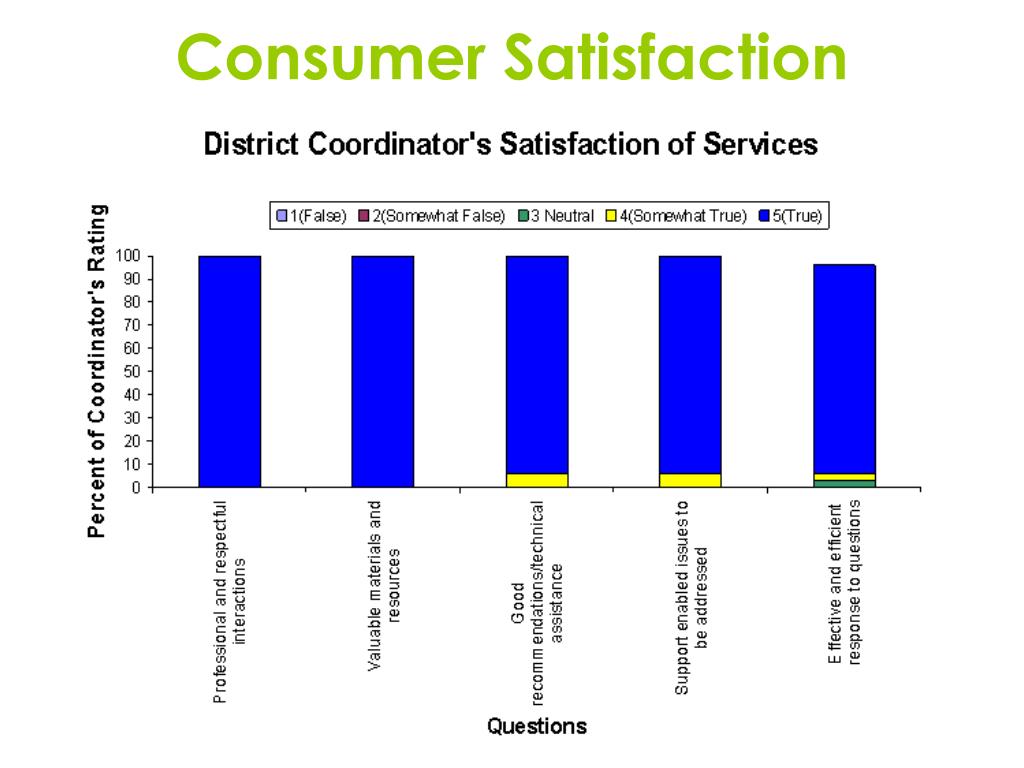 Consumer Satisfaction

District Coordinator's Satisfaction of Services

1(False) 2(Somewhat False) 3 Neutral 4(Somewhat True) 5(True)

Percent of Coordinator's Rating

100
90
80
70
60
50
40
30
20
10
0

Professional and respectful interactions

Valuable materials and resources

Good recommendations/technical assistance

Support enabled issues to be addressed

Effective and efficient response to questions

Questions